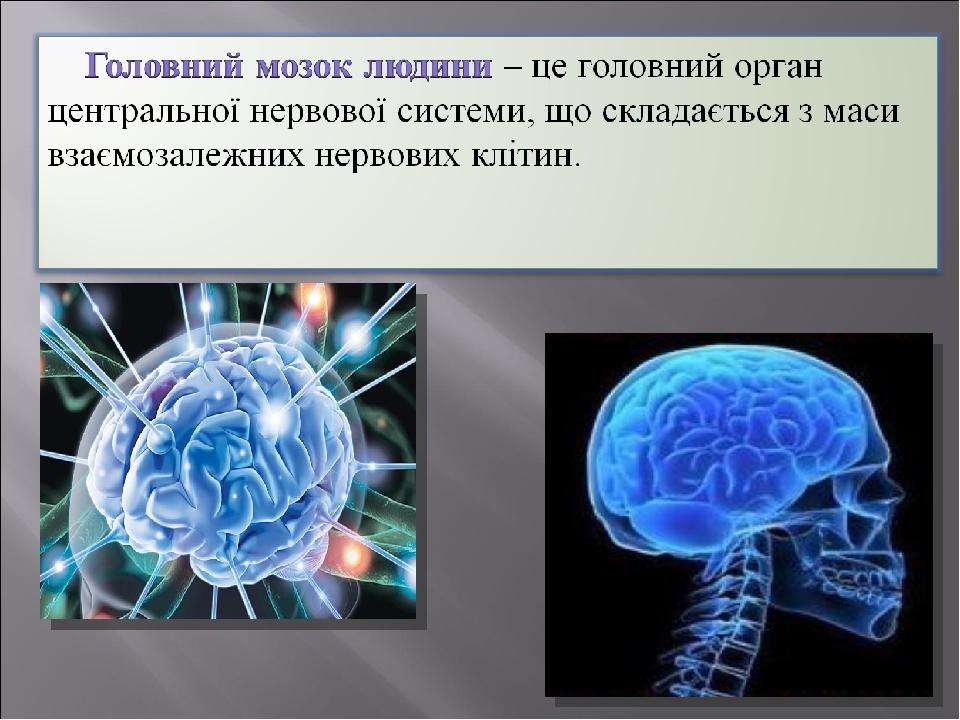 Головний мозок людини – це головний орган центральної нервової системи, що складається з маси взаємозалежних нервових клітин.